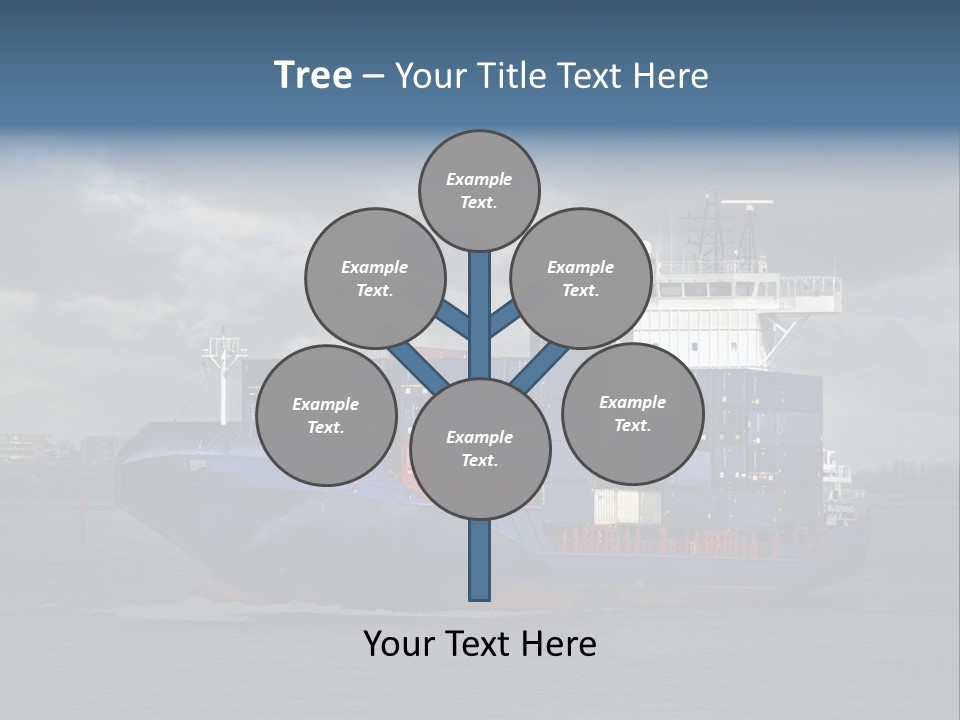 Tree – Your Title Text Here

Example Text.

Example Text.

Example Text.

Example Text.

Example Text.

Example Text.

Your Text Here